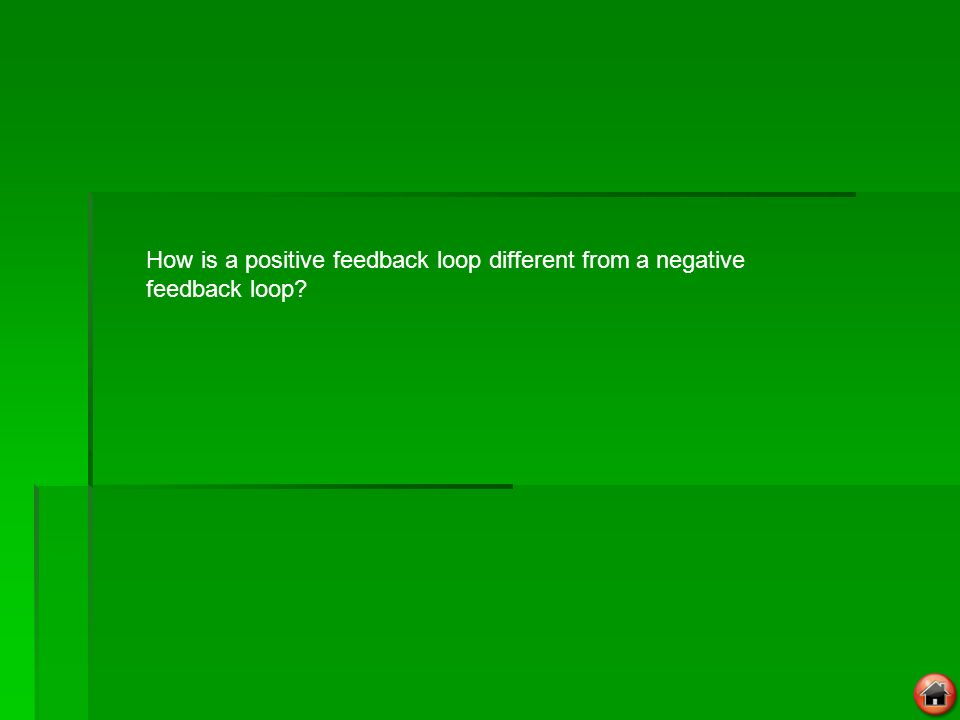 How is a positive feedback loop different from a negative feedback loop?